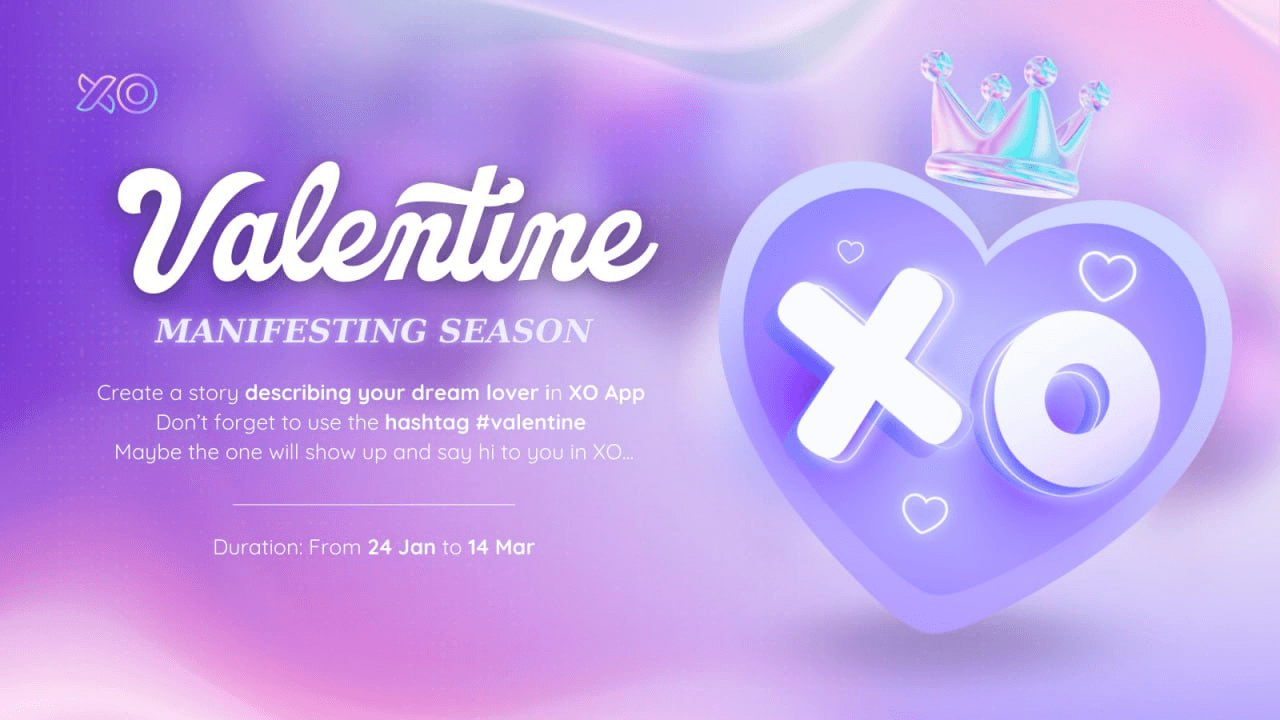 XO

Valentine

MANIFESTING SEASON

Create a story describing your dream lover in XO App
Don't forget to use the hashtag #valentine
Maybe the one will show up and say hi to you in XO...

Duration: From 24 Jan to 14 Mar

XO